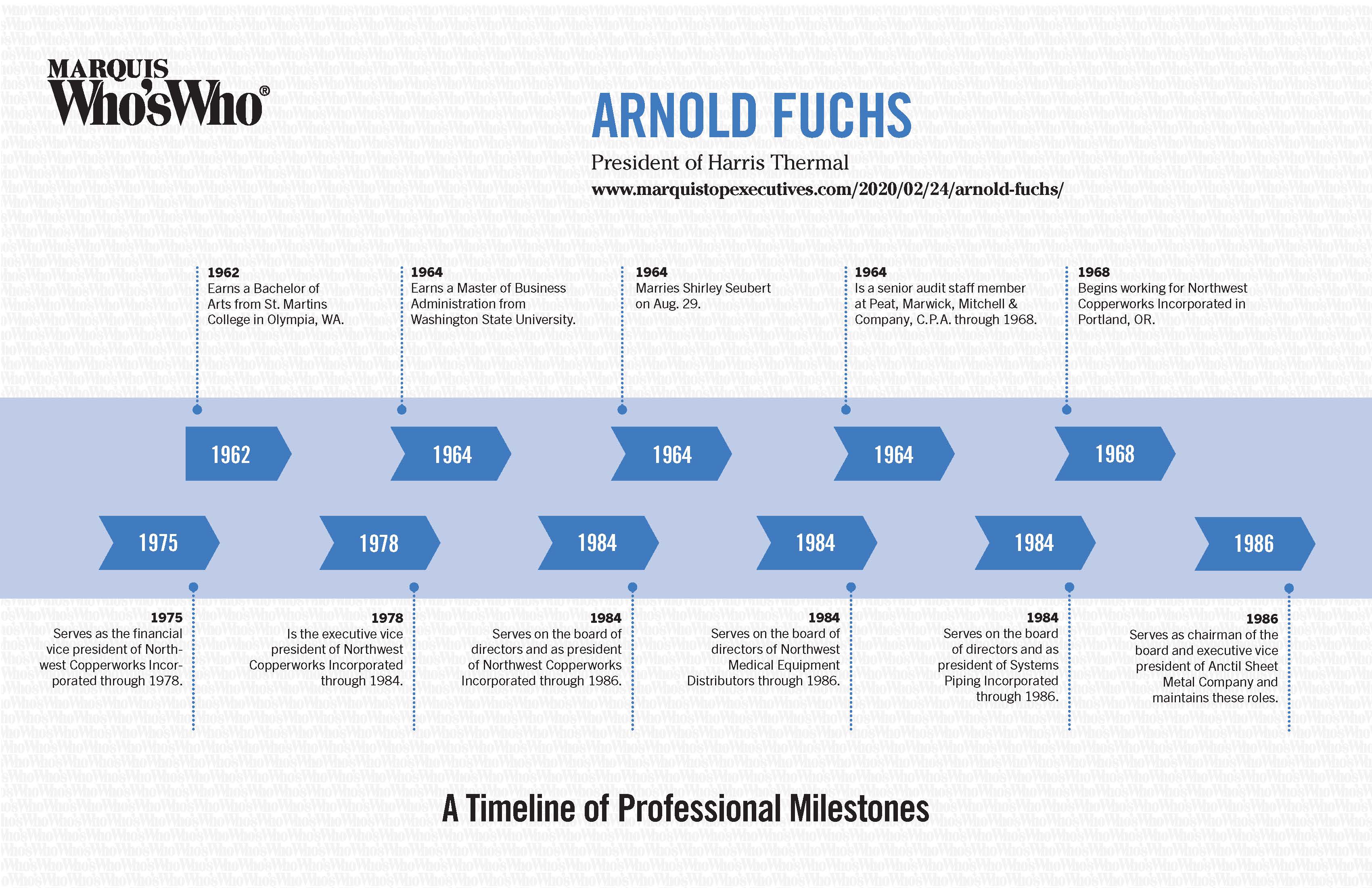 MARQUIS
Who'sWho®

ARNOLD FUCHS

President of Harris Thermal
www.marquistopexecutives.com/2020/02/24/arnold-fuchs/

1962
Earns a Bachelor of Arts from St. Martins College in Olympia, WA.

1964
Earns a Master of Business Administration from Washington State University.

1964
Marries Shirley Seubert on Aug. 29.

1964
Is a senior audit staff member at Peat, Marwick, Mitchell & Company, C.P.A. through 1968.

1968
Begins working for Northwest Copperworks Incorporated in Portland, OR.

1962

1964

1964

1964

1968

1975

1978

1984

1984

1984

1986

1975
Serves as the financial vice president of Northwest Copperworks Incorporated through 1978.

1978
Is the executive vice president of Northwest Copperworks Incorporated through 1984.

1984
Serves on the board of directors and as president of Northwest Copperworks Incorporated through 1986.

1984
Serves on the board of directors of Northwest Medical Equipment Distributors through 1986.

1984
Serves on the board of directors and as president of Systems Piping Incorporated through 1986.

1986
Serves as chairman of the board and executive vice president of Anctil Sheet Metal Company and maintains these roles.

A Timeline of Professional Milestones